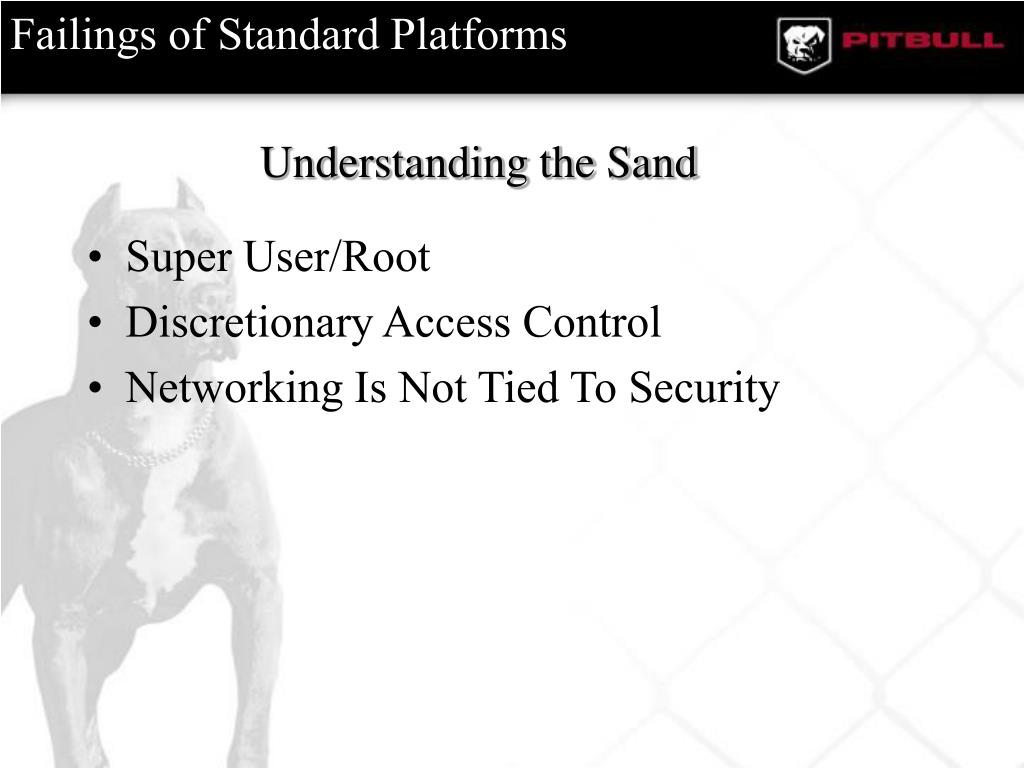 Failings of Standard Platforms

PITBULL

Understanding the Sand

• Super User/Root
• Discretionary Access Control
• Networking Is Not Tied To Security